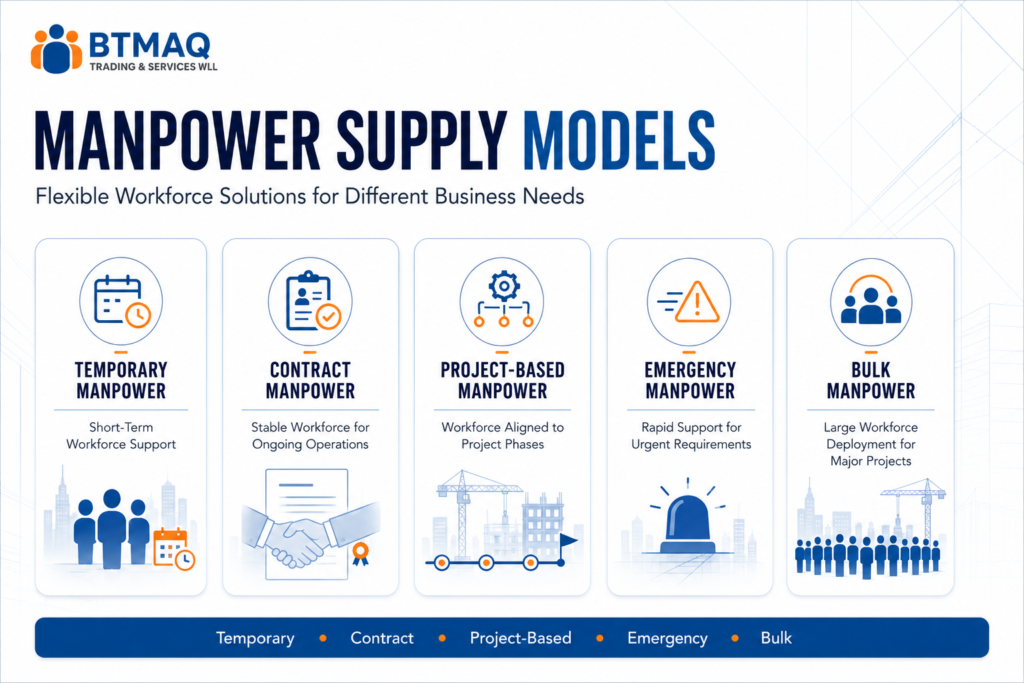 BTMAQ
TRADING & SERVICES WLL

MANPOWER SUPPLY MODELS

Flexible Workforce Solutions for Different Business Needs

TEMPORARY MANPOWER

Short-Term Workforce Support

CONTRACT MANPOWER

Stable Workforce for Ongoing Operations

PROJECT-BASED MANPOWER

Workforce Aligned to Project Phases

EMERGENCY MANPOWER

Rapid Support for Urgent Requirements

BULK MANPOWER

Large Workforce Deployment for Major Projects

Temporary • Contract • Project-Based • Emergency • Bulk